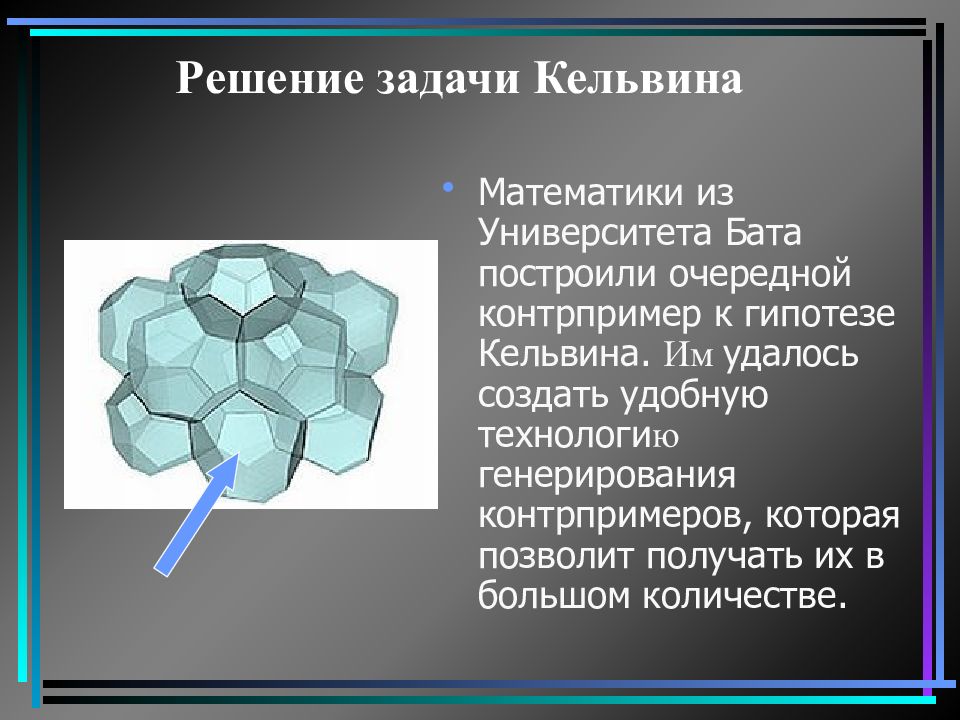 Решение задачи Кельвина

• Математики из Университета Бата построили очередной контрпример к гипотезе Кельвина. Им удалось создать удобную технологию генерирования контрпримеров, которая позволит получать их в большом количестве.